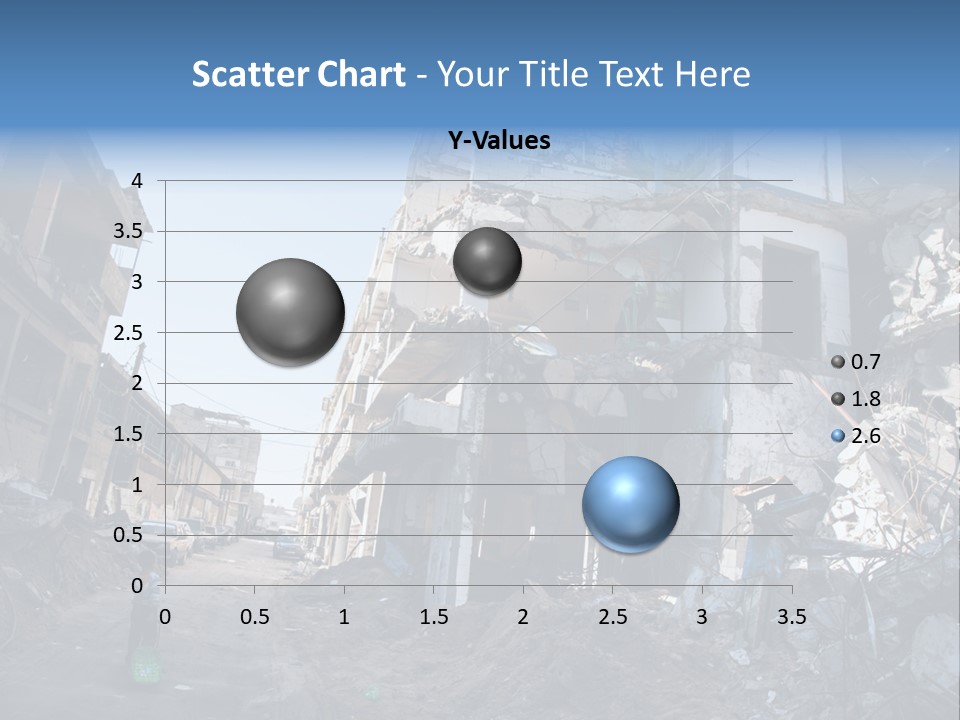 Scatter Chart - Your Title Text Here

Y-Values

4
3.5
3
2.5
2
1.5
1
0.5
0

0 0.5 1 1.5 2 2.5 3 3.5

0.7
1.8
2.6